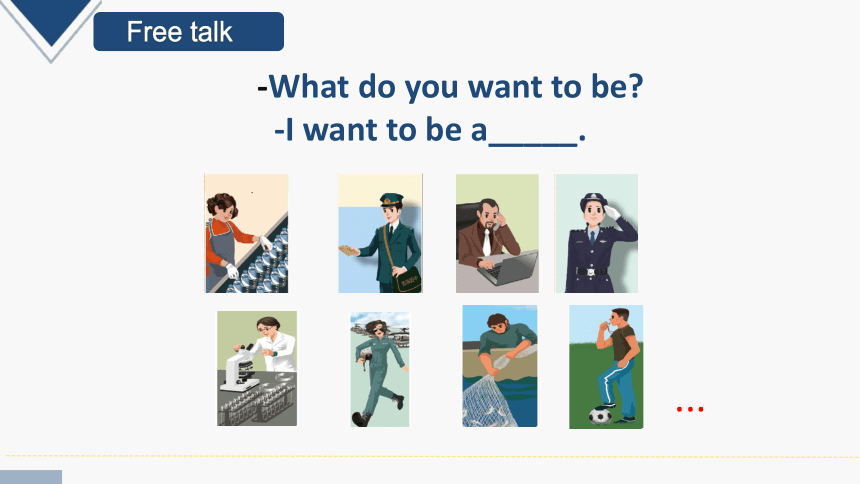 Free talk

-What do you want to be?
-I want to be a_____.

...